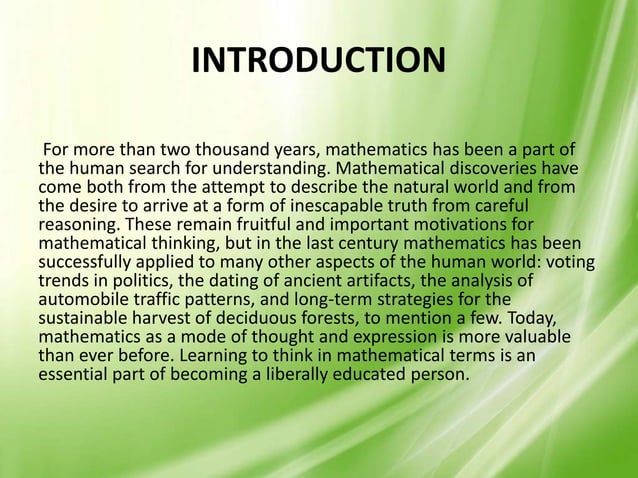 INTRODUCTION

For more than two thousand years, mathematics has been a part of the human search for understanding. Mathematical discoveries have come both from the attempt to describe the natural world and from the desire to arrive at a form of inescapable truth from careful reasoning. These remain fruitful and important motivations for mathematical thinking, but in the last century mathematics has been successfully applied to many other aspects of the human world: voting trends in politics, the dating of ancient artifacts, the analysis of automobile traffic patterns, and long-term strategies for the sustainable harvest of deciduous forests, to mention a few. Today, mathematics as a mode of thought and expression is more valuable than ever before. Learning to think in mathematical terms is an essential part of becoming a liberally educated person.